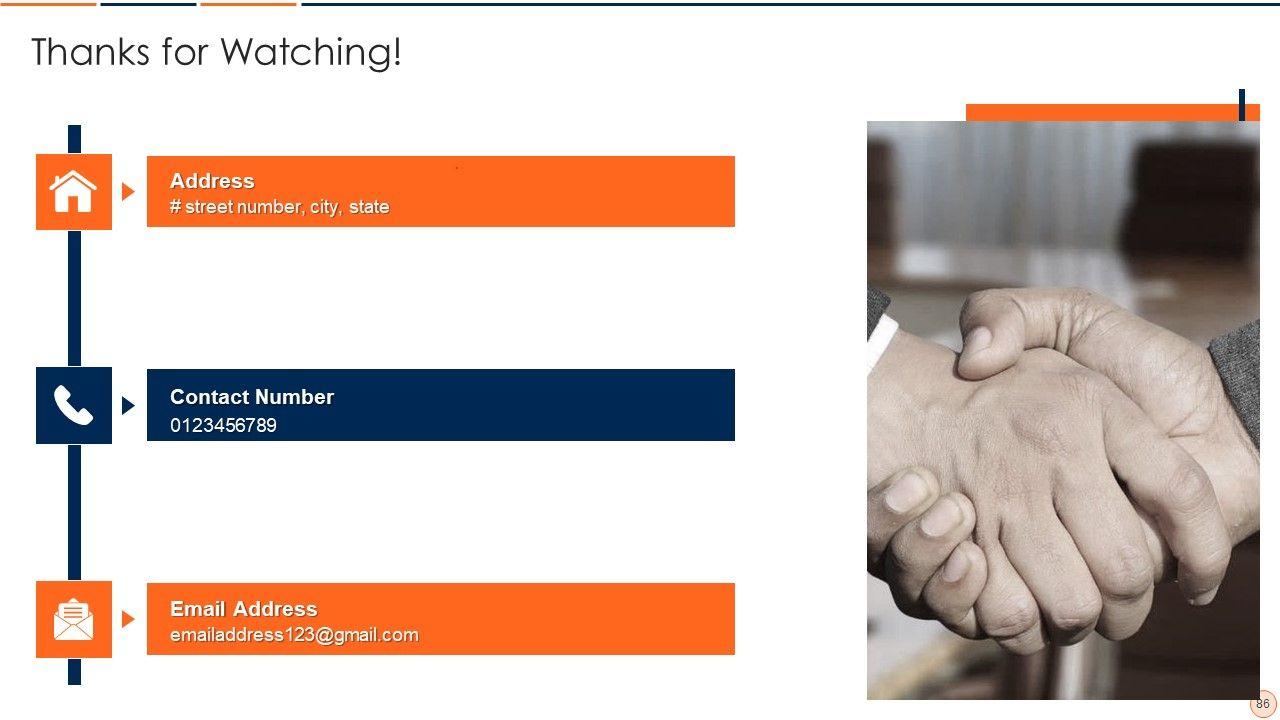 Thanks for Watching!

Address
# street number, city, state

Contact Number
0123456789

Email Address
emailaddress123@gmail.com

86